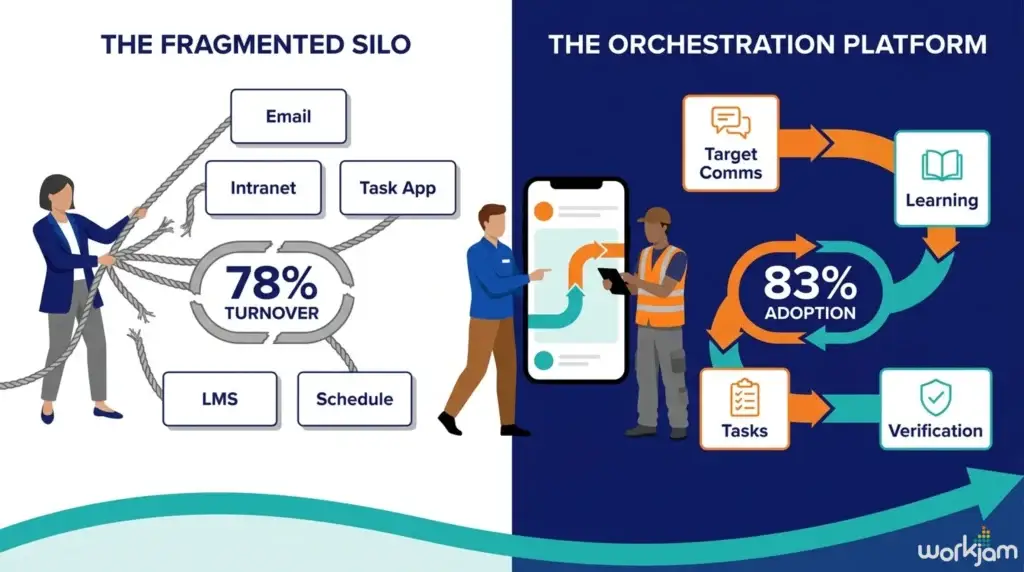 THE FRAGMENTED SILO

Email

Intranet

Task App

78%
TURNOVER

LMS

Schedule

THE ORCHESTRATION PLATFORM

Target Comms

Learning

83%
ADOPTION

Tasks

Verification

workjam